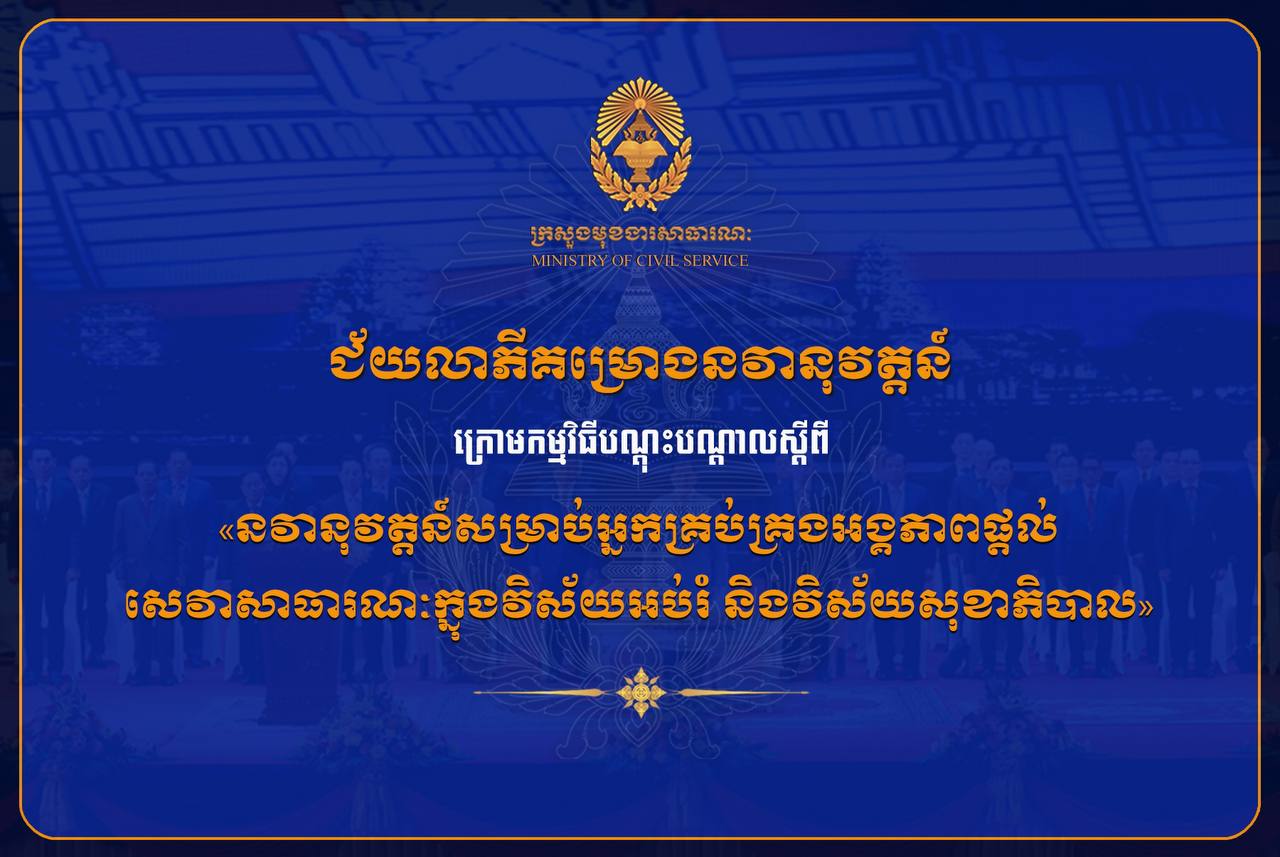 ក្រសួងមុខងារសាធារណៈ
MINISTRY OF CIVIL SERVICE

ជ័យលាភីគម្រោងនវានុវត្តន៍

ក្រោមកម្មវិធីបណ្តុះបណ្តាលស្តីពី

«នវានុវត្តន៍សម្រាប់អ្នកគ្រប់គ្រងអង្គភាពផ្តល់សេវាសាធារណៈក្នុងវិស័យអប់រំ និងវិស័យសុខាភិបាល»